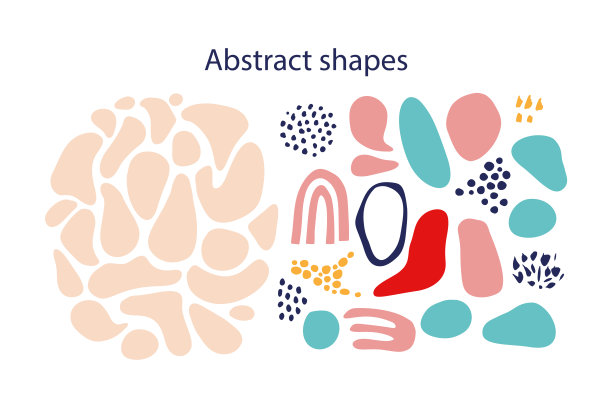 Abstract shapes